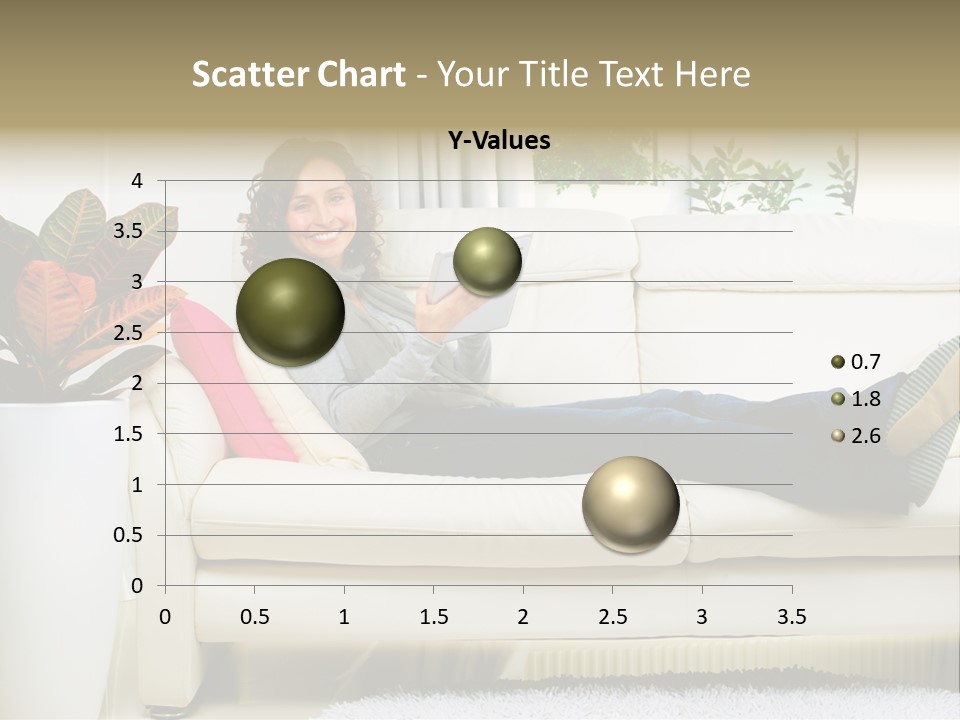 Scatter Chart - Your Title Text Here

Y-Values

4
3.5
3
2.5
2
1.5
1
0.5
0

0 0.5 1 1.5 2 2.5 3 3.5

0.7
1.8
2.6